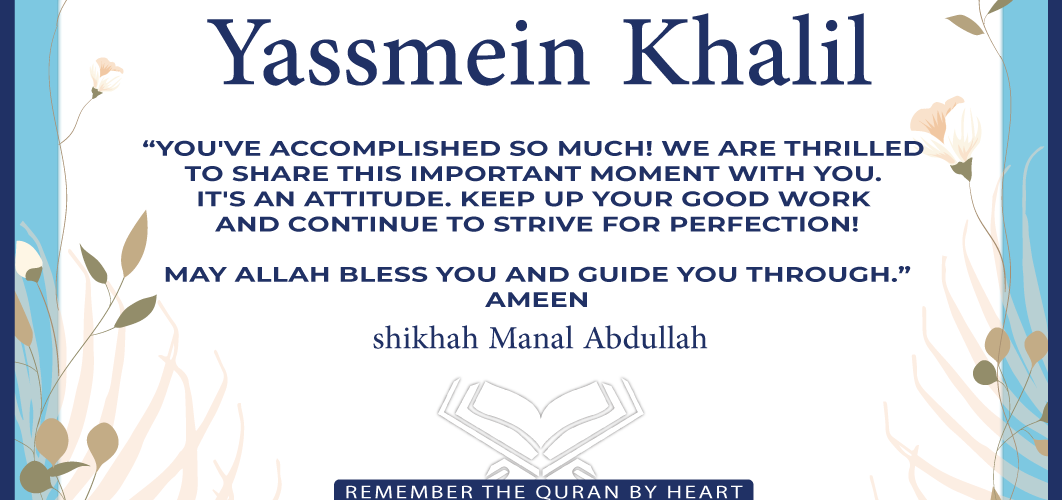 Yassmein Khalil

“YOU'VE ACCOMPLISHED SO MUCH! WE ARE THRILLED TO SHARE THIS IMPORTANT MOMENT WITH YOU. IT'S AN ATTITUDE. KEEP UP YOUR GOOD WORK AND CONTINUE TO STRIVE FOR PERFECTION!

MAY ALLAH BLESS YOU AND GUIDE YOU THROUGH.” AMEEN

shikhah Manal Abdullah

REMEMBER THE QURAN BY HEART